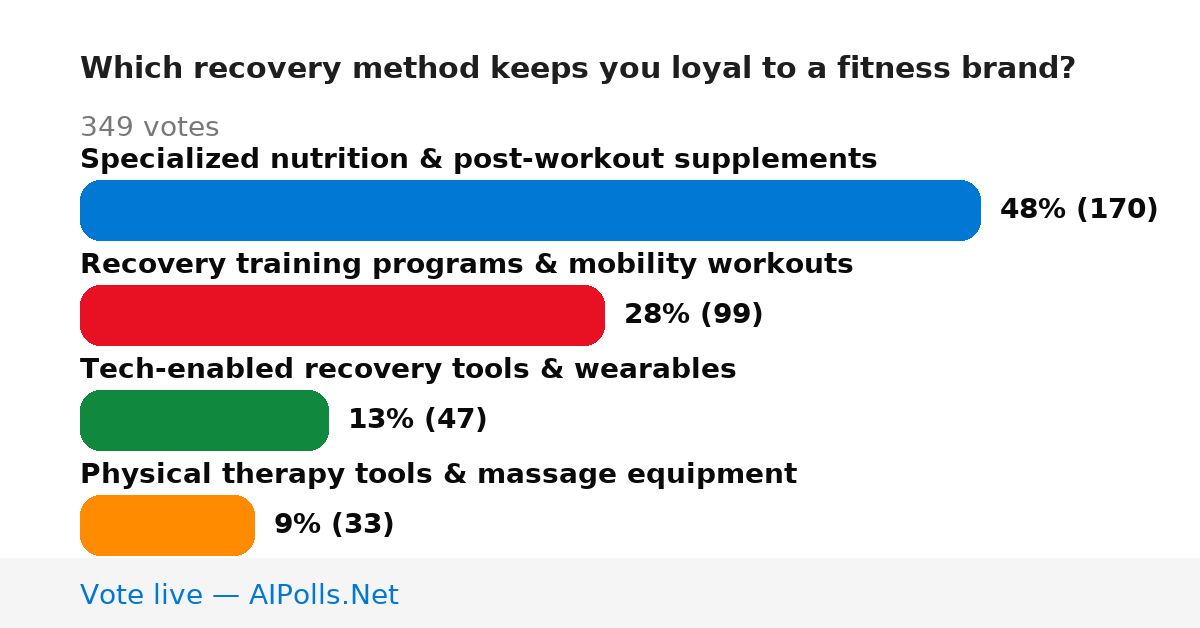 Which recovery method keeps you loyal to a fitness brand?

349 votes

Specialized nutrition & post-workout supplements

48% (170)

Recovery training programs & mobility workouts

28% (99)

Tech-enabled recovery tools & wearables

13% (47)

Physical therapy tools & massage equipment

9% (33)

Vote live — AIPolls.Net